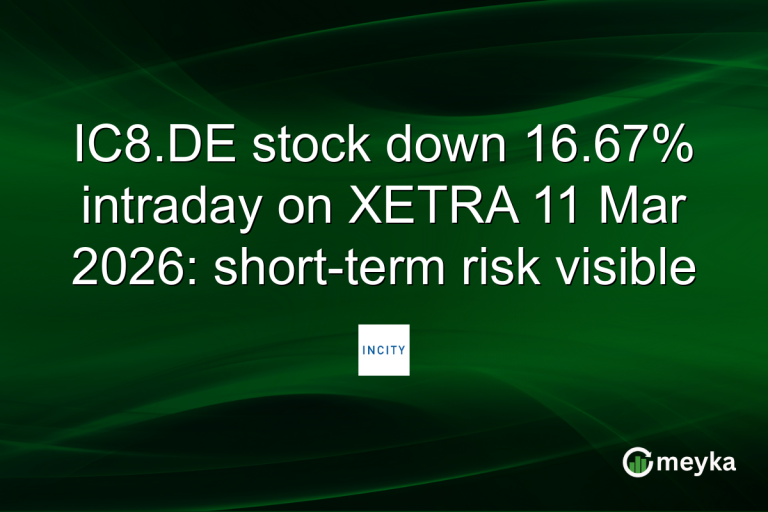 IC8.DE stock down 16.67% intraday on XETRA 11 Mar 2026: short-term risk visible

INCITY

meyka